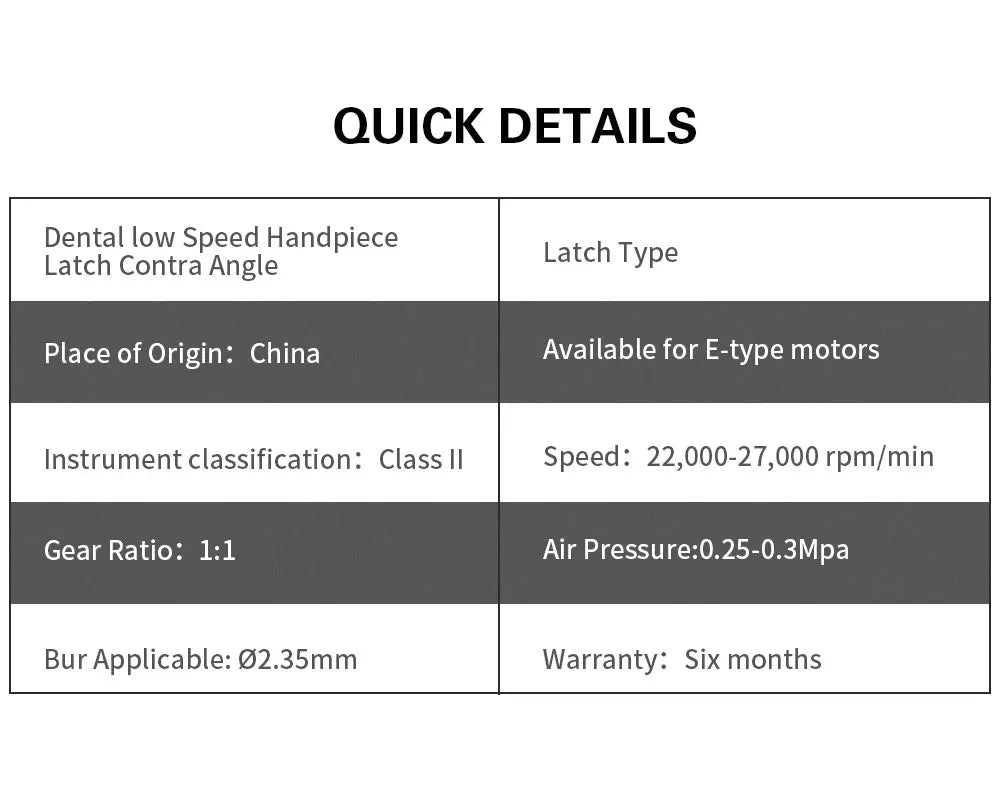 QUICK DETAILS

| Dental low Speed Handpiece Latch Contra Angle | Latch Type |
|---|---|
| Place of Origin：China | Available for E-type motors |
| Instrument classification：Class II | Speed：22,000-27,000 rpm/min |
| Gear Ratio：1:1 | Air Pressure:0.25-0.3Mpa |
| Bur Applicable: Ø2.35mm | Warranty：Six months |